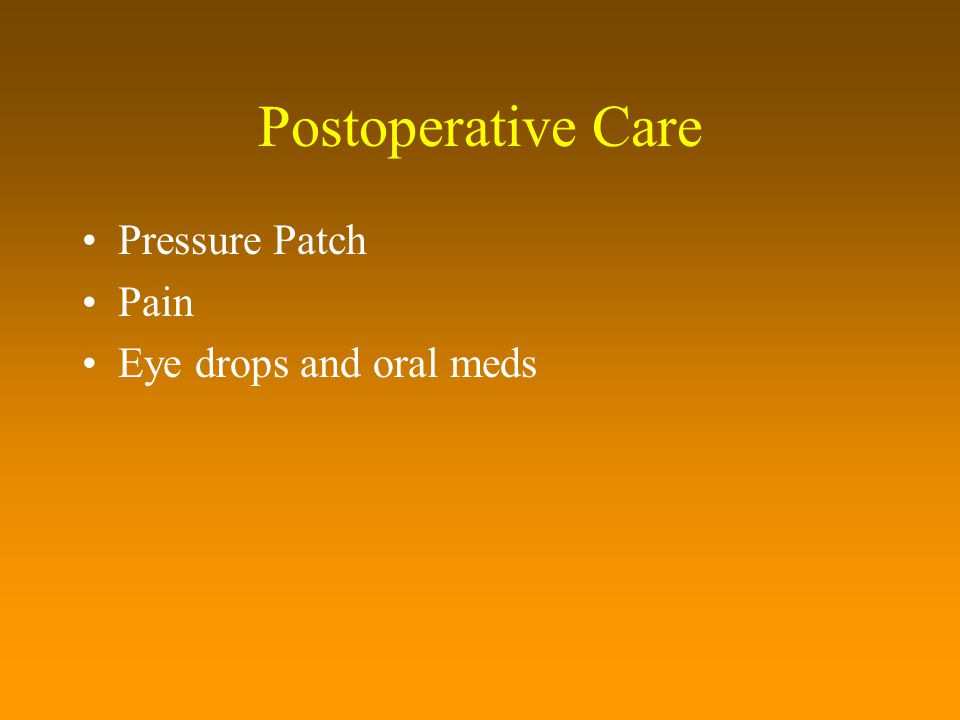 Postoperative Care

• Pressure Patch
• Pain
• Eye drops and oral meds